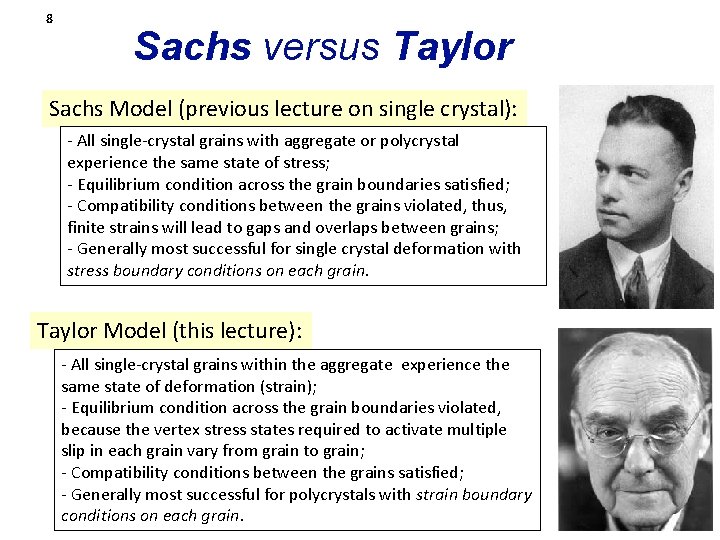 8

Sachs versus Taylor

Sachs Model (previous lecture on single crystal):

- All single-crystal grains with aggregate or polycrystal experience the same state of stress;
- Equilibrium condition across the grain boundaries satisfied;
- Compatibility conditions between the grains violated, thus, finite strains will lead to gaps and overlaps between grains;
- Generally most successful for single crystal deformation with stress boundary conditions on each grain.

Taylor Model (this lecture):

- All single-crystal grains within the aggregate experience the same state of deformation (strain);
- Equilibrium condition across the grain boundaries violated, because the vertex stress states required to activate multiple slip in each grain vary from grain to grain;
- Compatibility conditions between the grains satisfied;
- Generally most successful for polycrystals with strain boundary conditions on each grain.